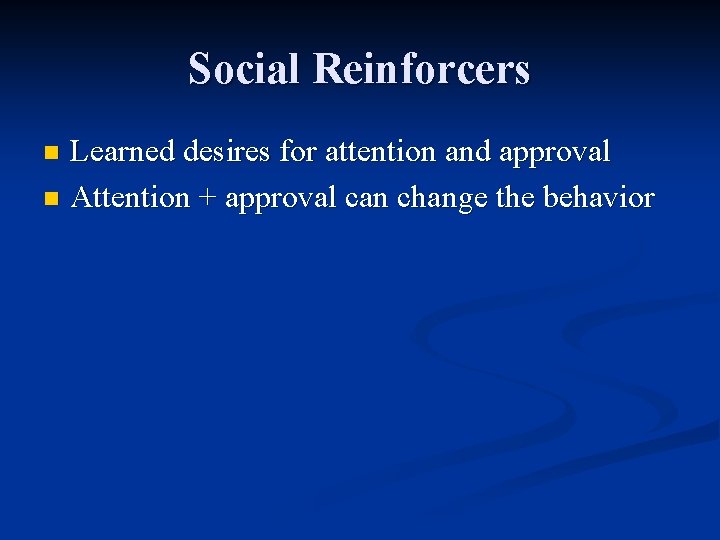 Social Reinforcers

- Learned desires for attention and approval
- Attention + approval can change the behavior